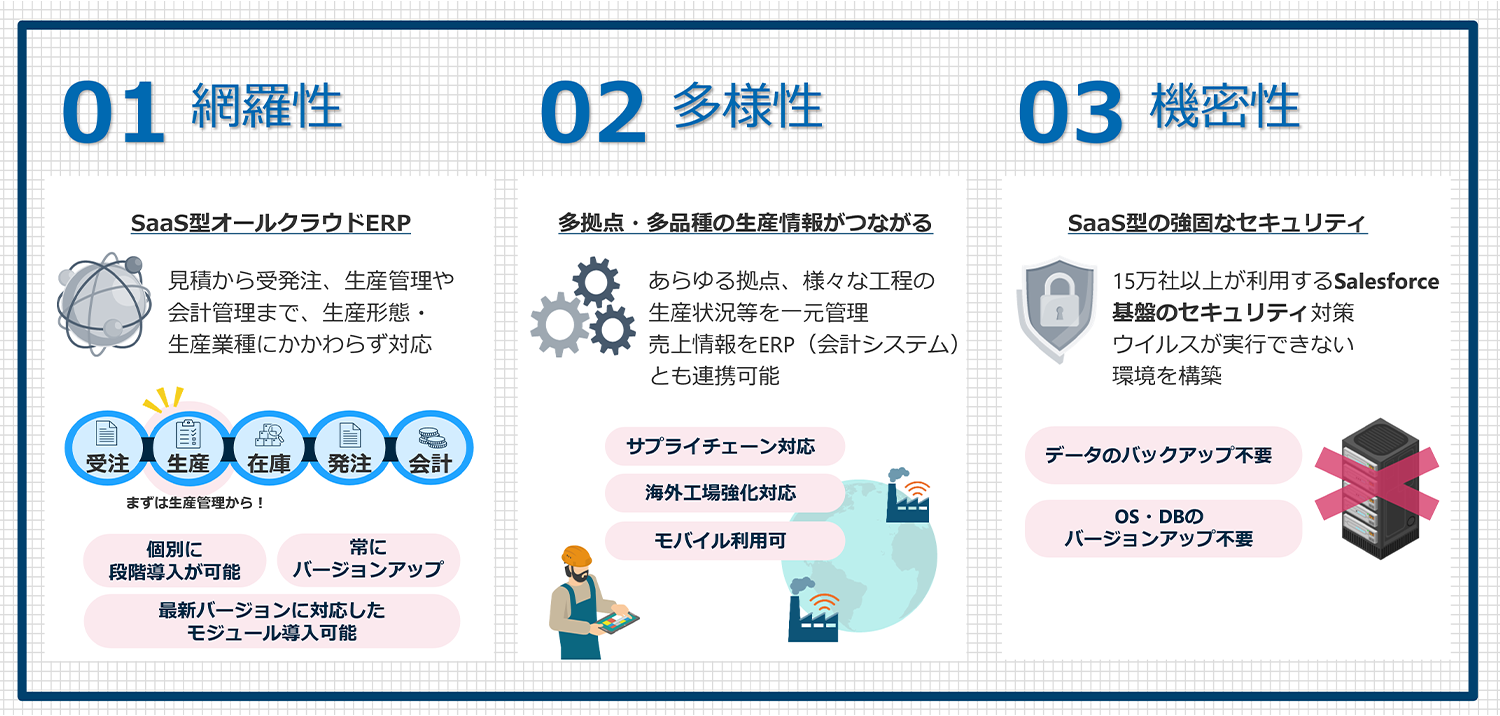 01 網羅性

SaaS型オールクラウドERP

見積から受発注、生産管理や会計管理まで、生産形態・生産業種にかかわらず対応

受注 生産 在庫 発注 会計

まずは生産管理から！

個別に段階導入が可能

常にバージョンアップ

最新バージョンに対応したモジュール導入可能

02 多様性

多拠点・多品種の生産情報がつながる

あらゆる拠点、様々な工程の生産状況等を一元管理
売上情報をERP（会計システム）とも連携可能

サプライチェーン対応

海外工場強化対応

モバイル利用可

03 機密性

SaaS型の強固なセキュリティ

15万社以上が利用するSalesforce基盤のセキュリティ対策
ウイルスが実行できない環境を構築

データのバックアップ不要

OS・DBのバージョンアップ不要